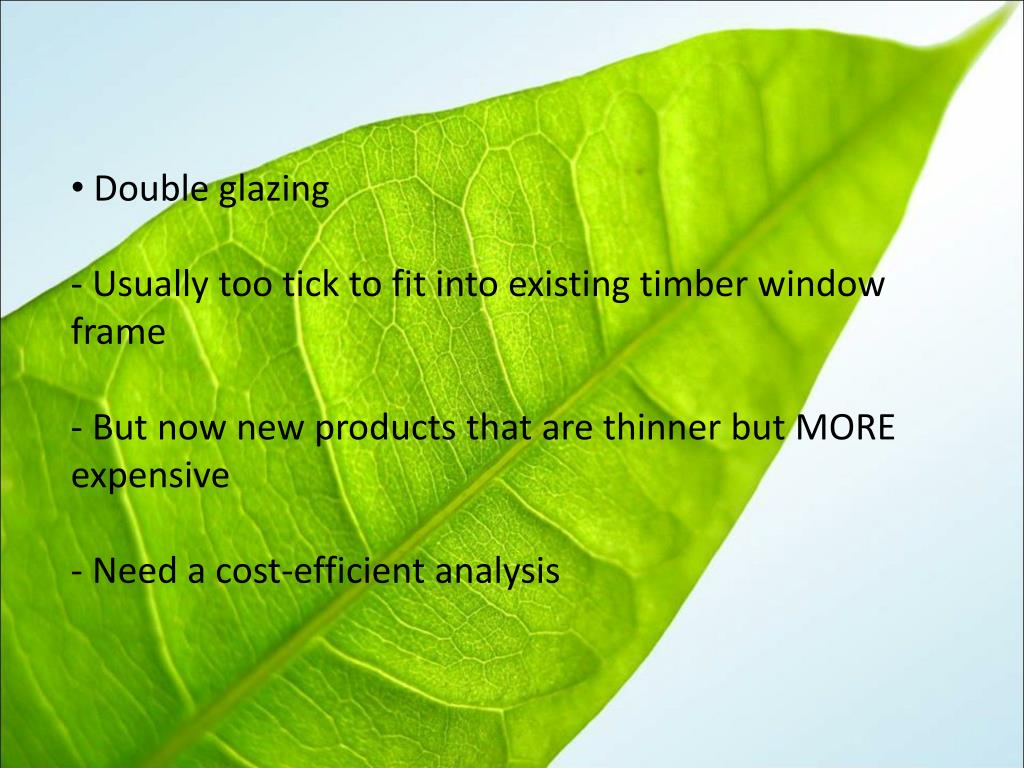 • Double glazing

- Usually too tick to fit into existing timber window frame

- But now new products that are thinner but MORE expensive

- Need a cost-efficient analysis